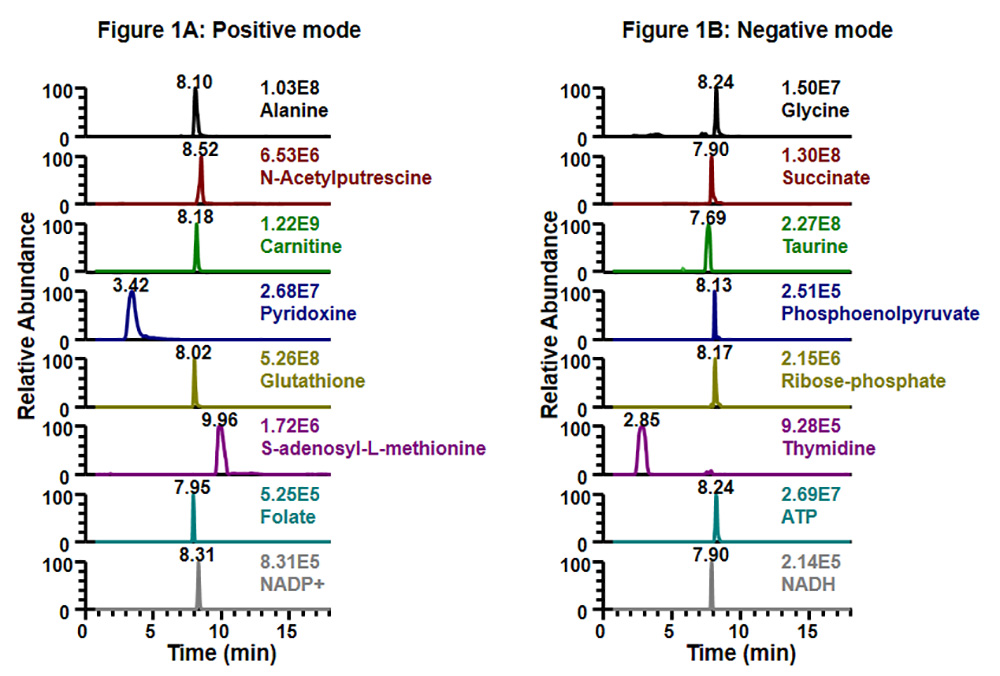 Figure 1A: Positive mode

Relative Abundance

100
0
8.10
1.03E8
Alanine

100
0
8.52
6.53E6
N-Acetylputrescine

100
0
8.18
1.22E9
Carnitine

100
0
3.42
2.68E7
Pyridoxine

100
0
8.02
5.26E8
Glutathione

100
0
9.96
1.72E6
S-adenosyl-L-methionine

100
0
7.95
5.25E5
Folate

100
0
8.31
8.31E5
NADP+

0 5 10 15
Time (min)

Figure 1B: Negative mode

Relative Abundance

100
0
8.24
1.50E7
Glycine

100
0
7.90
1.30E8
Succinate

100
0
7.69
2.27E8
Taurine

100
0
8.13
2.51E5
Phosphoenolpyruvate

100
0
8.17
2.15E6
Ribose-phosphate

100
0
2.85
9.28E5
Thymidine

100
0
8.24
2.69E7
ATP

100
0
7.90
2.14E5
NADH

0 5 10 15
Time (min)